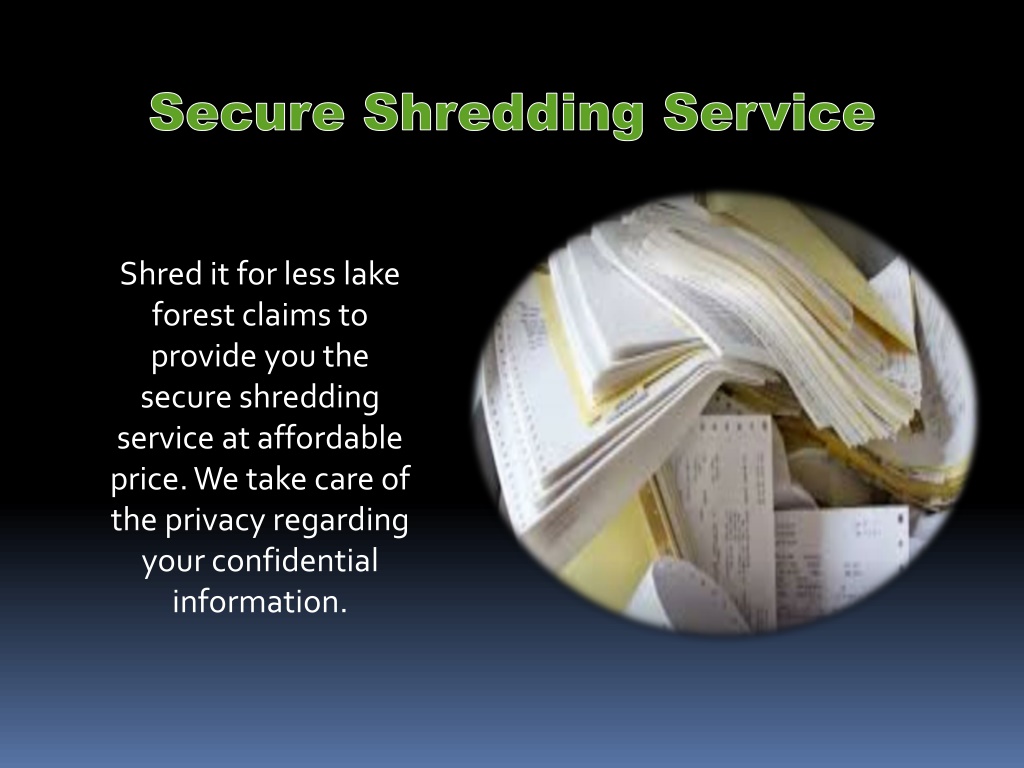 Secure Shredding Service

Shred it for less lake forest claims to provide you the secure shredding service at affordable price. We take care of the privacy regarding your confidential information.